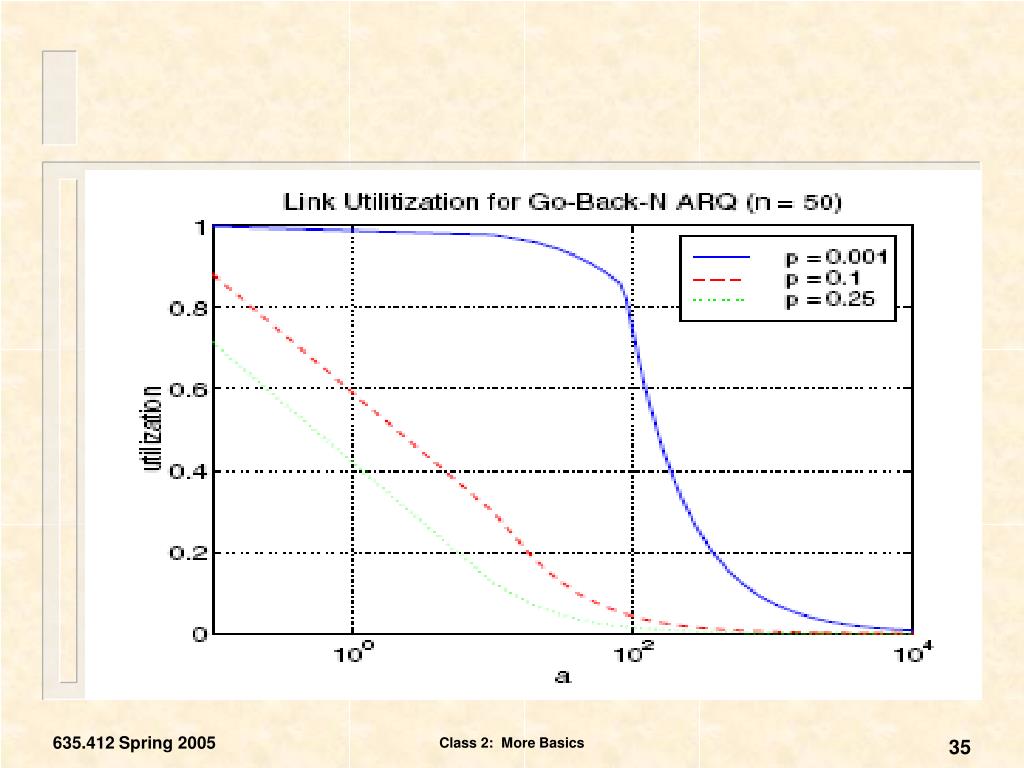 Link Utilitization for Go-Back-N ARQ (n = 50)

p = 0.001
p = 0.1
p = 0.25

utilization

1
0.8
0.6
0.4
0.2
0

$10^0$
$10^2$
$10^4$

a

635.412 Spring 2005

Class 2: More Basics

35